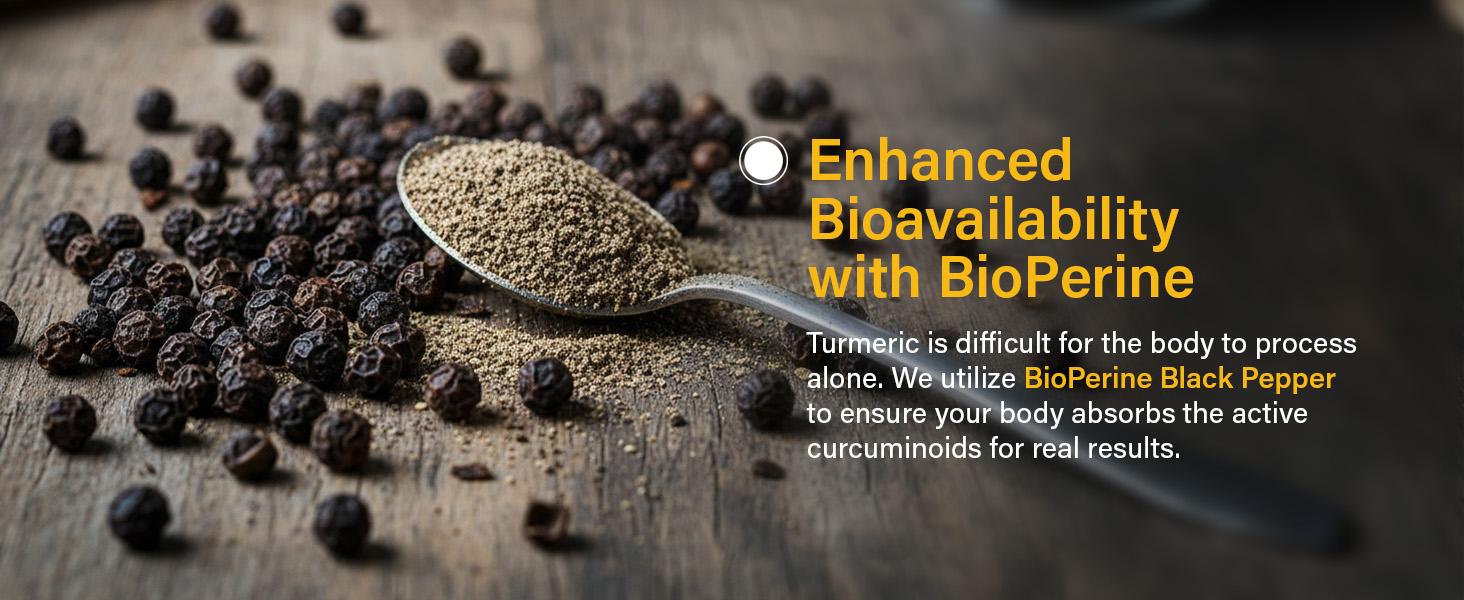 Enhanced Bioavailability with BioPerine

Turmeric is difficult for the body to process alone. We utilize BioPerine Black Pepper to ensure your body absorbs the active curcuminoids for real results.